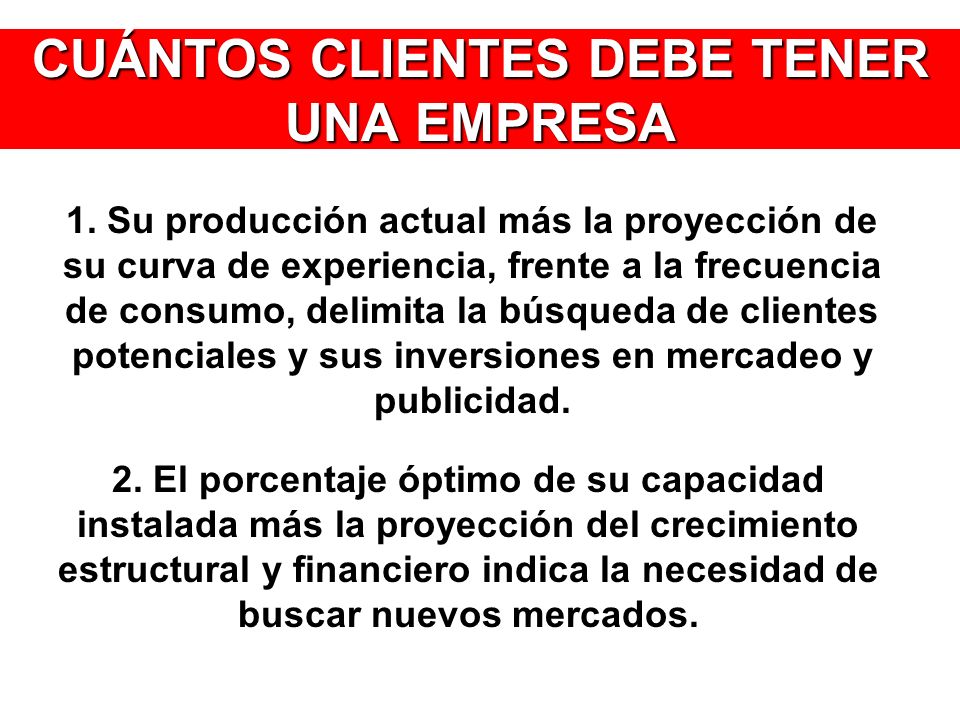 CUÁNTOS CLIENTES DEBE TENER UNA EMPRESA

1. Su producción actual más la proyección de su curva de experiencia, frente a la frecuencia de consumo, delimita la búsqueda de clientes potenciales y sus inversiones en mercadeo y publicidad.

2. El porcentaje óptimo de su capacidad instalada más la proyección del crecimiento estructural y financiero indica la necesidad de buscar nuevos mercados.